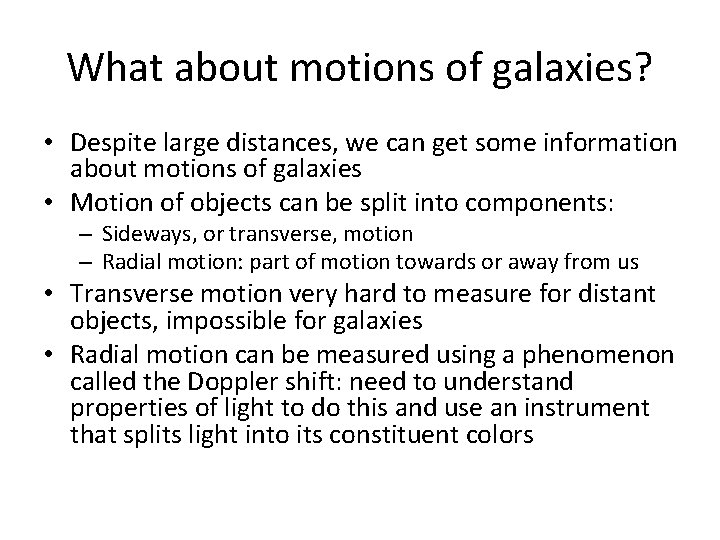 What about motions of galaxies?

• Despite large distances, we can get some information about motions of galaxies
• Motion of objects can be split into components:
  – Sideways, or transverse, motion
  – Radial motion: part of motion towards or away from us
• Transverse motion very hard to measure for distant objects, impossible for galaxies
• Radial motion can be measured using a phenomenon called the Doppler shift: need to understand properties of light to do this and use an instrument that splits light into its constituent colors